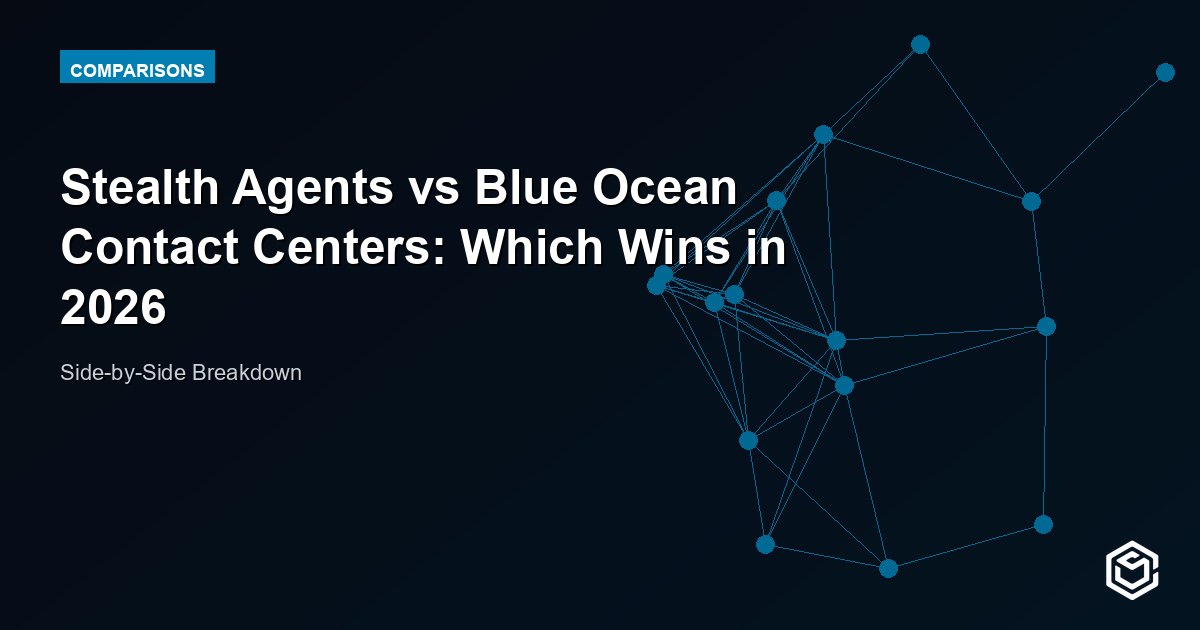 COMPARISONS

Stealth Agents vs Blue Ocean Contact Centers: Which Wins in 2026

Side-by-Side Breakdown